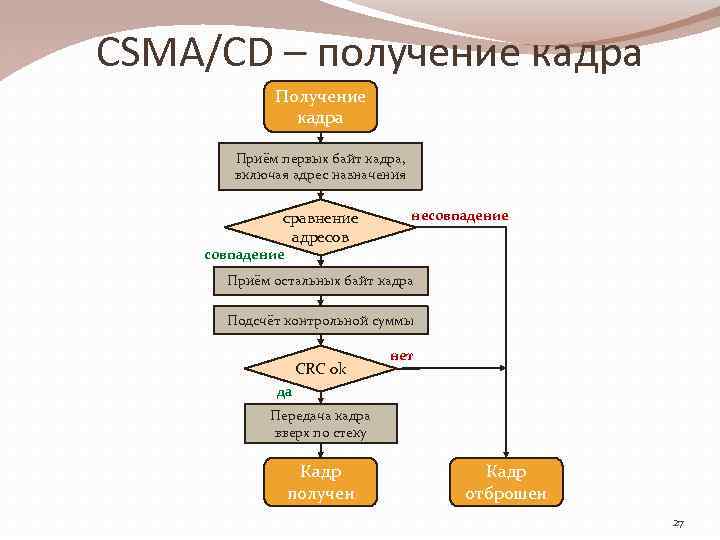 CSMA/CD – получение кадра

Получение кадра

Приём первых байт кадра, включая адрес назначения

сравнение адресов

несовпадение

совпадение

Приём остальных байт кадра

Подсчёт контрольной суммы

CRC ok

нет

да

Передача кадра вверх по стеку

Кадр получен

Кадр отброшен

27